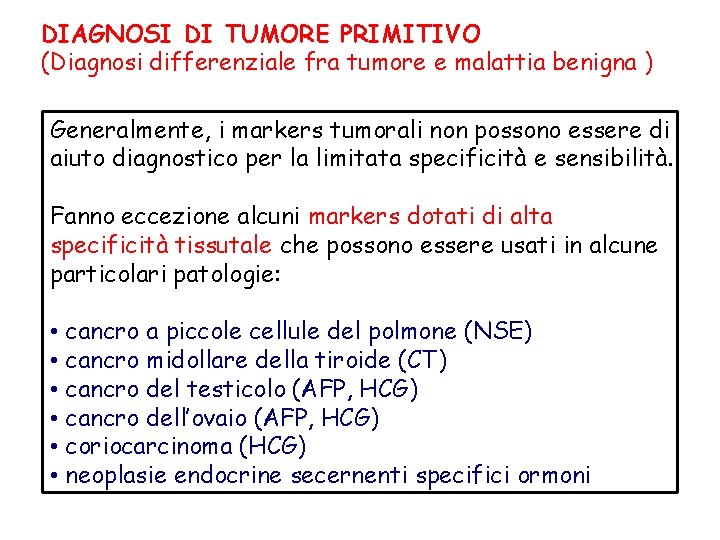 DIAGNOSI DI TUMORE PRIMITIVO
(Diagnosi differenziale fra tumore e malattia benigna )

Generalmente, i markers tumorali non possono essere di aiuto diagnostico per la limitata specificità e sensibilità.

Fanno eccezione alcuni markers dotati di alta specificità tissutale che possono essere usati in alcune particolari patologie:

• cancro a piccole cellule del polmone (NSE)
• cancro midollare della tiroide (CT)
• cancro del testicolo (AFP, HCG)
• cancro dell'ovaio (AFP, HCG)
• coriocarcinoma (HCG)
• neoplasie endocrine secernenti specifici ormoni